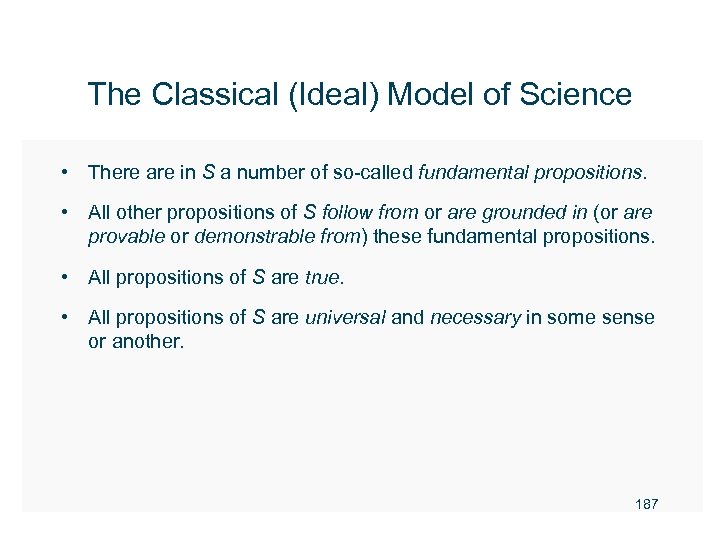 The Classical (Ideal) Model of Science

• There are in S a number of so-called fundamental propositions.

• All other propositions of S follow from or are grounded in (or are provable or demonstrable from) these fundamental propositions.

• All propositions of S are true.

• All propositions of S are universal and necessary in some sense or another.

187